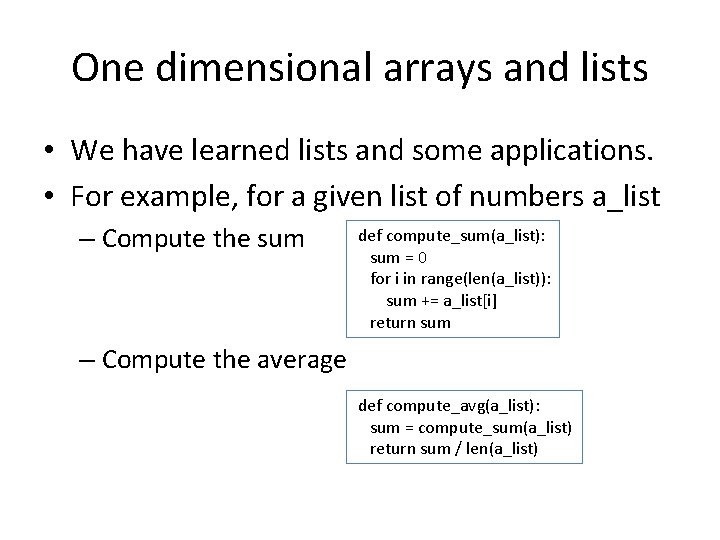 One dimensional arrays and lists

• We have learned lists and some applications.
• For example, for a given list of numbers a_list
– Compute the sum

def compute_sum(a_list):
  sum = 0
  for i in range(len(a_list)):
    sum += a_list[i]
  return sum

– Compute the average

def compute_avg(a_list):
  sum = compute_sum(a_list)
  return sum / len(a_list)